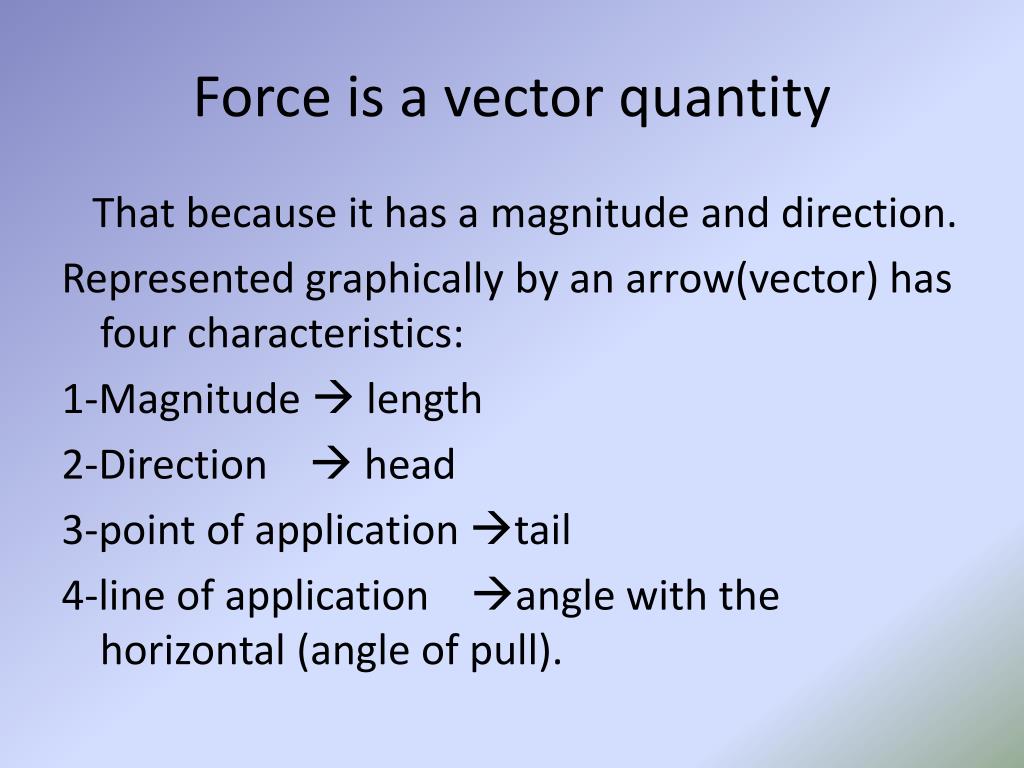 Force is a vector quantity

That because it has a magnitude and direction.

Represented graphically by an arrow(vector) has four characteristics:

1-Magnitude → length

2-Direction → head

3-point of application →tail

4-line of application →angle with the horizontal (angle of pull).